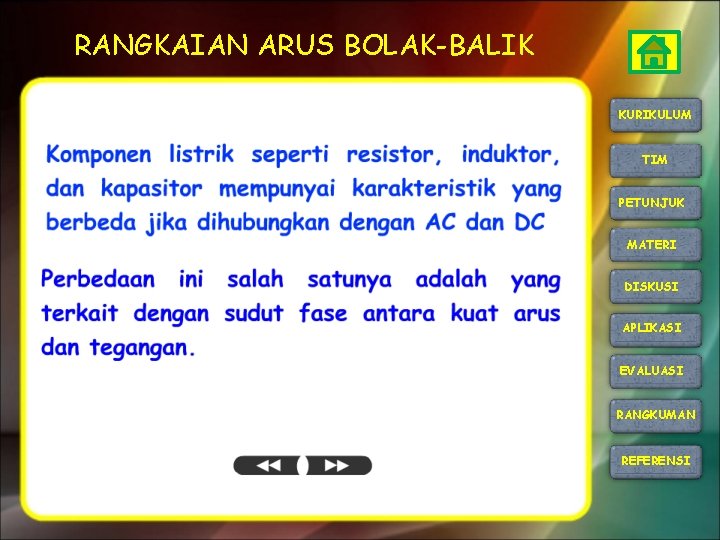 RANGKAIAN ARUS BOLAK-BALIK

Komponen listrik seperti resistor, induktor, dan kapasitor mempunyai karakteristik yang berbeda jika dihubungkan dengan AC dan DC

Perbedaan ini salah satunya adalah yang terkait dengan sudut fase antara kuat arus dan tegangan.

KURIKULUM
TIM
PETUNJUK
MATERI
DISKUSI
APLIKASI
EVALUASI
RANGKUMAN
REFERENSI